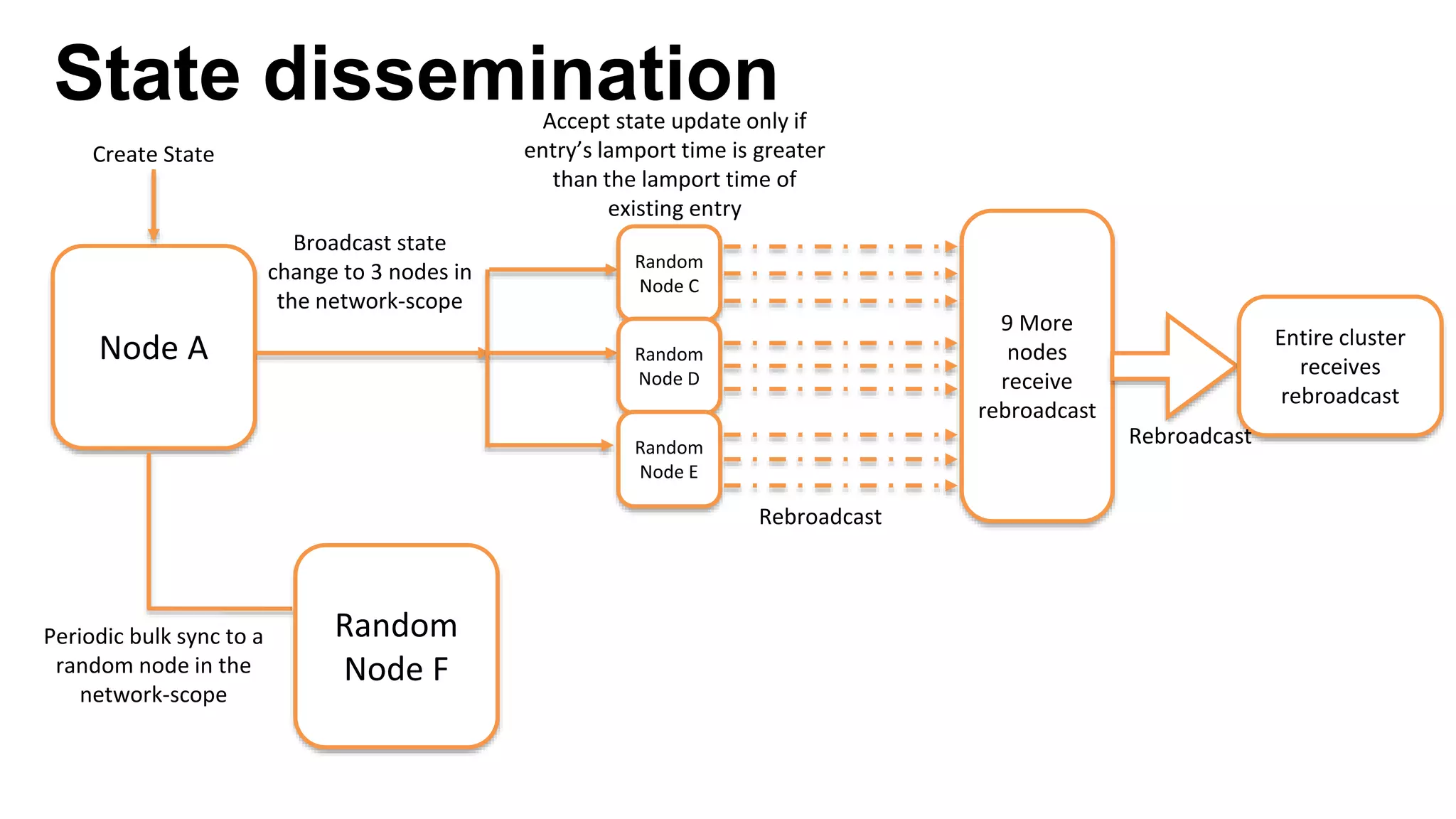 State dissemination

Create State

Node A

Broadcast state change to 3 nodes in the network-scope

Accept state update only if entry's lamport time is greater than the lamport time of existing entry

Random Node C

Random Node D

Random Node E

Rebroadcast

9 More nodes receive rebroadcast

Rebroadcast

Entire cluster receives rebroadcast

Periodic bulk sync to a random node in the network-scope

Random Node F